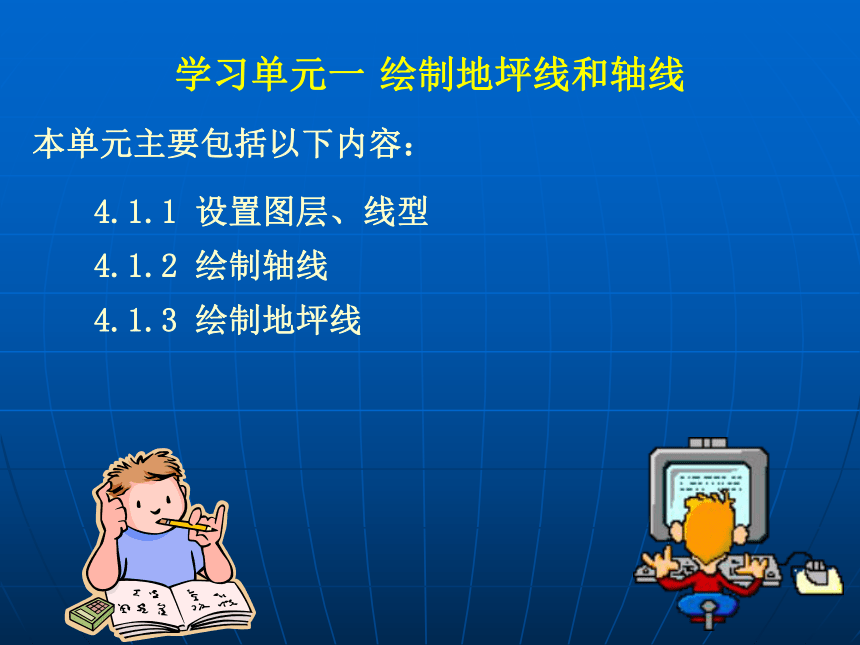 学习单元一 绘制地坪线和轴线

本单元主要包括以下内容：

4.1.1 设置图层、线型

4.1.2 绘制轴线

4.1.3 绘制地坪线